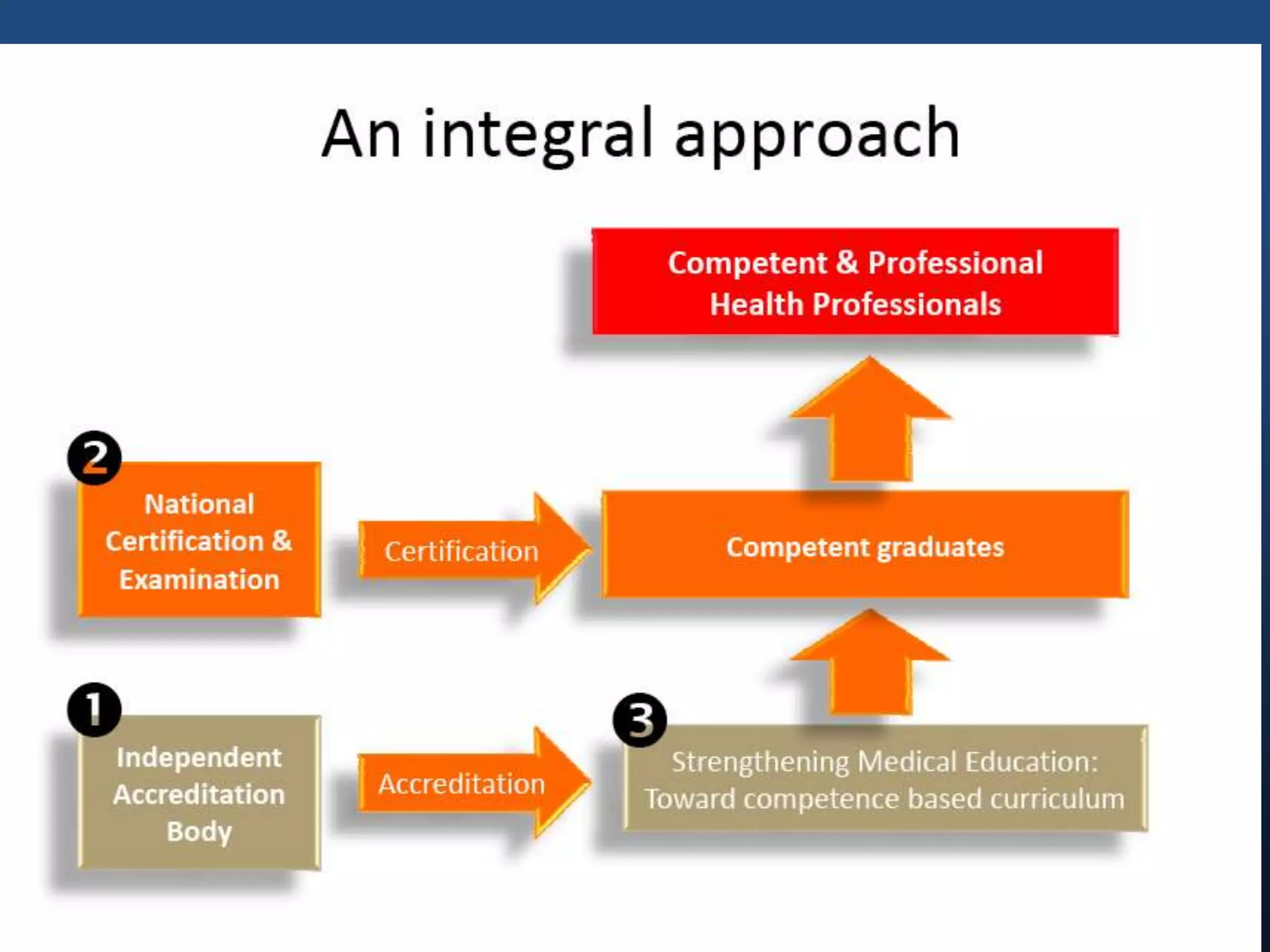 An integral approach

Competent & Professional Health Professionals

2

National Certification & Examination

Certification

Competent graduates

1

Independent Accreditation Body

Accreditation

3

Strengthening Medical Education: Toward competence based curriculum